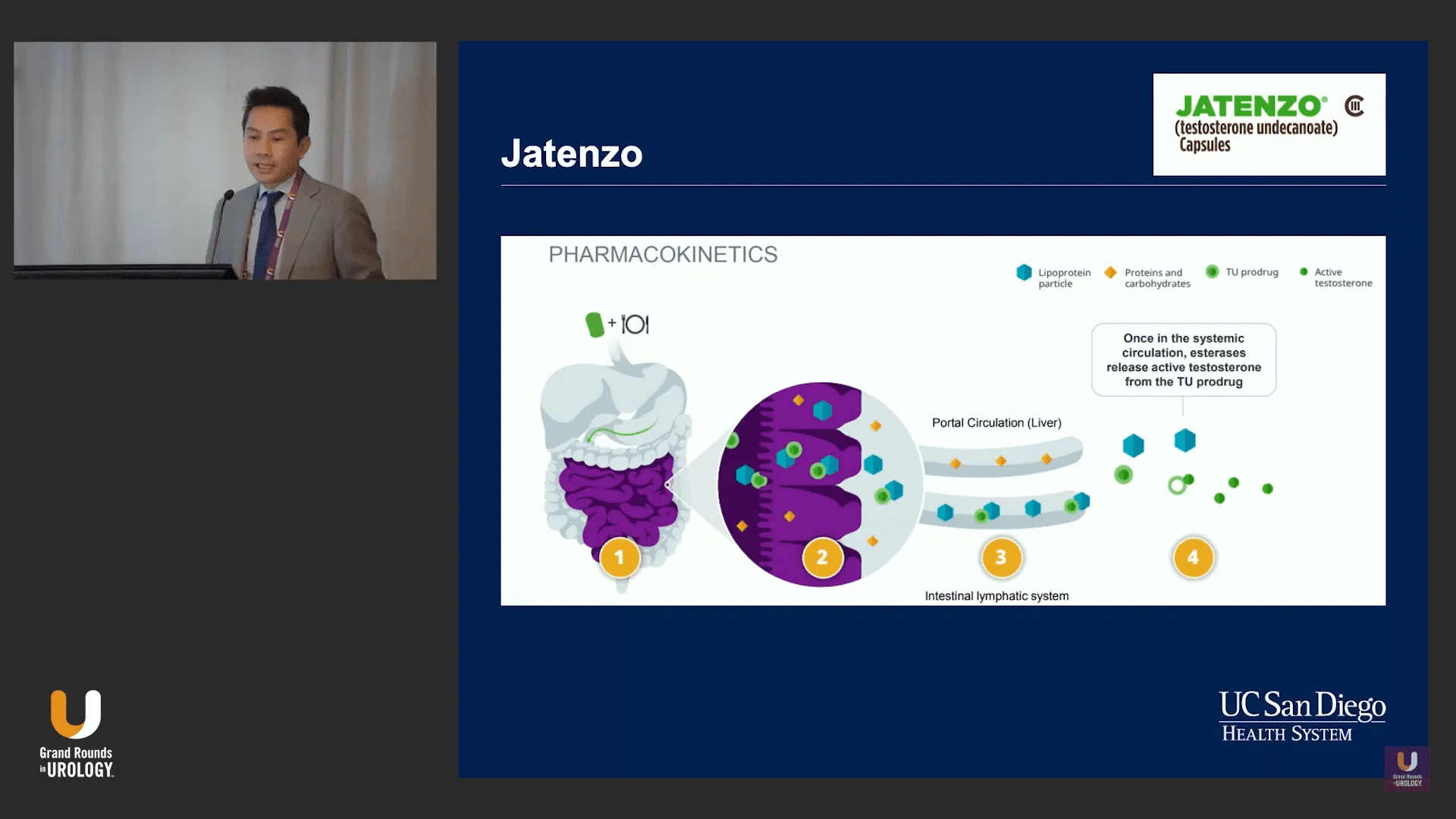 Jatenzo

JATENZO® CIII
(testosterone undecanoate)
Capsules

PHARMACOKINETICS

Lipoprotein particle
Proteins and carbohydrates
TU prodrug
Active testosterone

Once in the systemic circulation, esterases release active testosterone from the TU prodrug

Portal Circulation (Liver)

1
2
3
4

Intestinal lymphatic system

UC San Diego
HEALTH SYSTEM

Grand Rounds in UROLOGY

Grand Rounds in UROLOGY